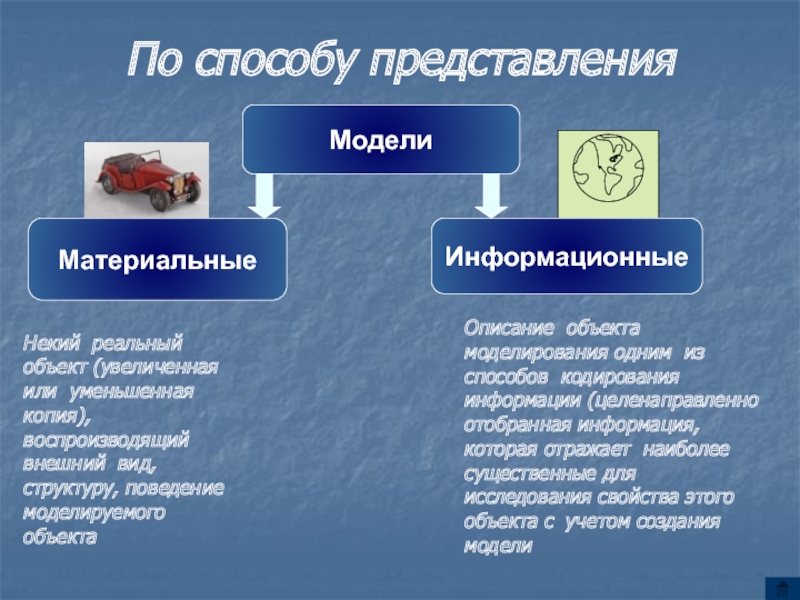 По способу представления

Модели

Материальные

Информационные

Некий реальный объект (увеличенная или уменьшенная копия), воспроизводящий внешний вид, структуру, поведение моделируемого объекта

Описание объекта моделирования одним из способов кодирования информации (целенаправленно отобранная информация, которая отражает наиболее существенные для исследования свойства этого объекта с учетом создания модели